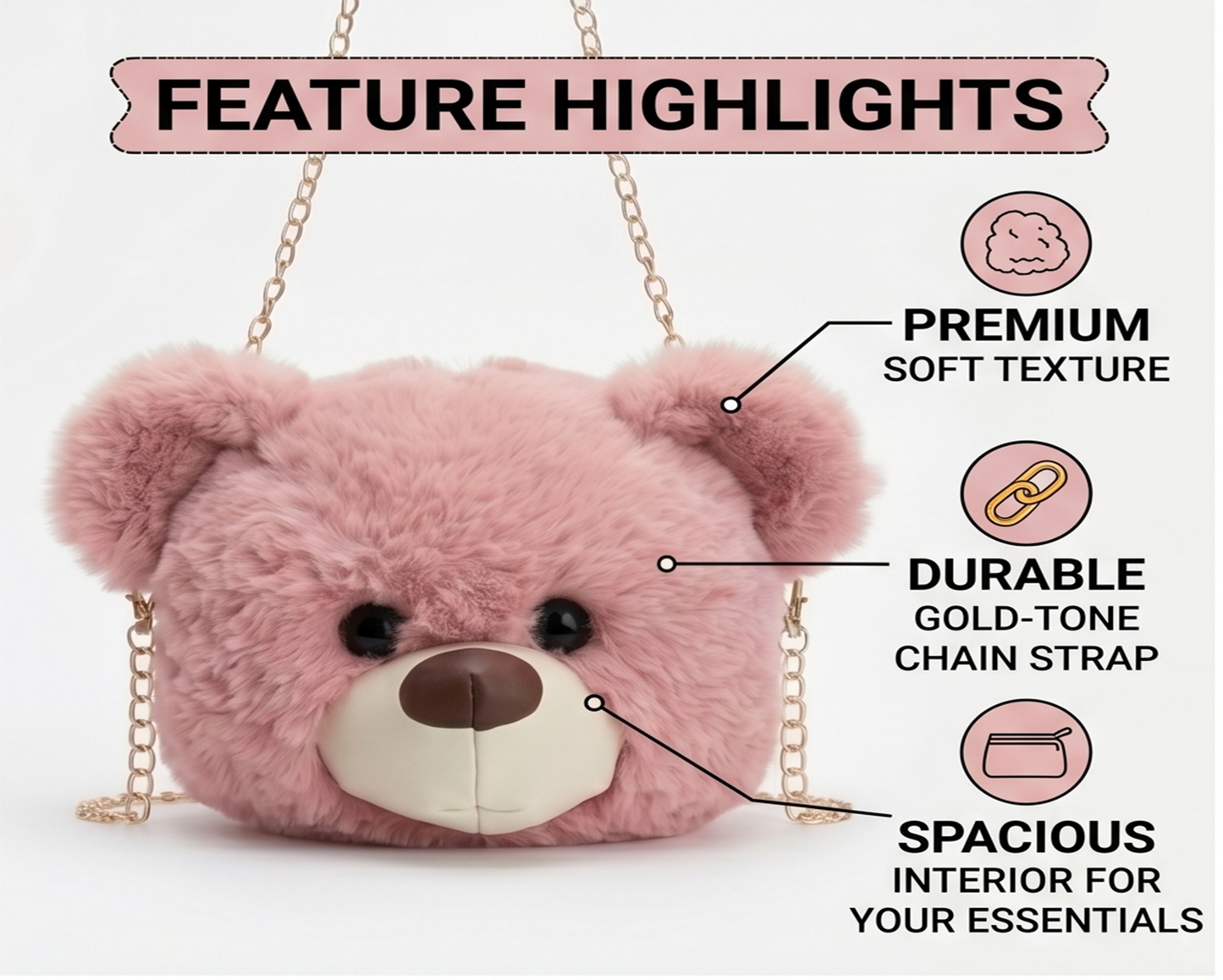 FEATURE HIGHLIGHTS

PREMIUM
SOFT TEXTURE

DURABLE
GOLD-TONE CHAIN STRAP

SPACIOUS
INTERIOR FOR YOUR ESSENTIALS